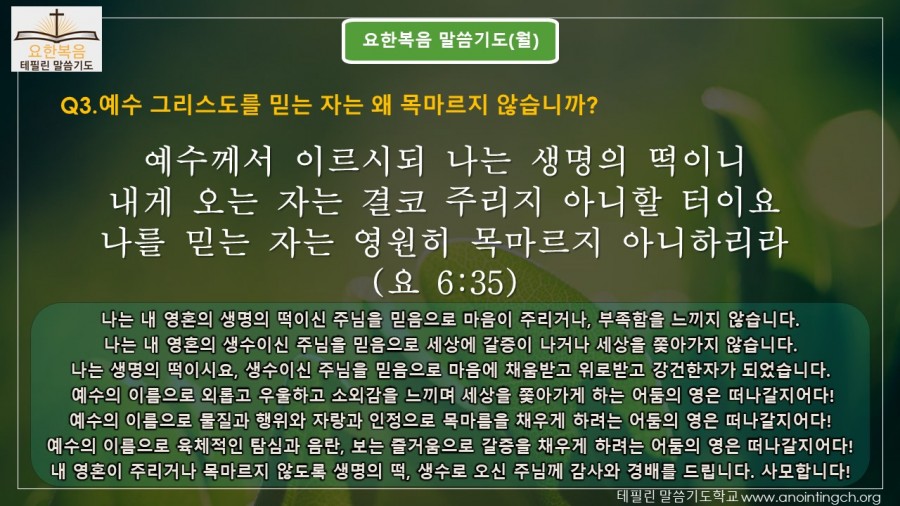 요한복음
테필린 말씀기도

요한복음 말씀기도(월)

Q3.예수 그리스도를 믿는 자는 왜 목마르지 않습니까?

예수께서 이르시되 나는 생명의 떡이니
내게 오는 자는 결코 주리지 아니할 터이요
나를 믿는 자는 영원히 목마르지 아니하리라
(요 6:35)

나는 내 영혼의 생명의 떡이신 주님을 믿음으로 마음이 주리거나, 부족함을 느끼지 않습니다.
나는 내 영혼의 생수이신 주님을 믿음으로 세상에 갈증이 나거나 세상을 쫓아가지 않습니다.
나는 생명의 떡이시요, 생수이신 주님을 믿음으로 마음에 채움받고 위로받고 강건한자가 되었습니다.
예수의 이름으로 외롭고 우울하고 소외감을 느끼며 세상을 쫓아가게 하는 어둠의 영은 떠나갈지어다!
예수의 이름으로 물질과 행위와 자랑과 인정으로 목마름을 채우게 하려는 어둠의 영은 떠나갈지어다!
예수의 이름으로 육체적인 탐심과 음란, 보는 즐거움으로 갈증을 채우게 하려는 어둠의 영은 떠나갈지어다!
내 영혼이 주리거나 목마르지 않도록 생명의 떡, 생수로 오신 주님께 감사와 경배를 드립니다. 사모합니다!

테필린 말씀기도학교 www.anointingch.org